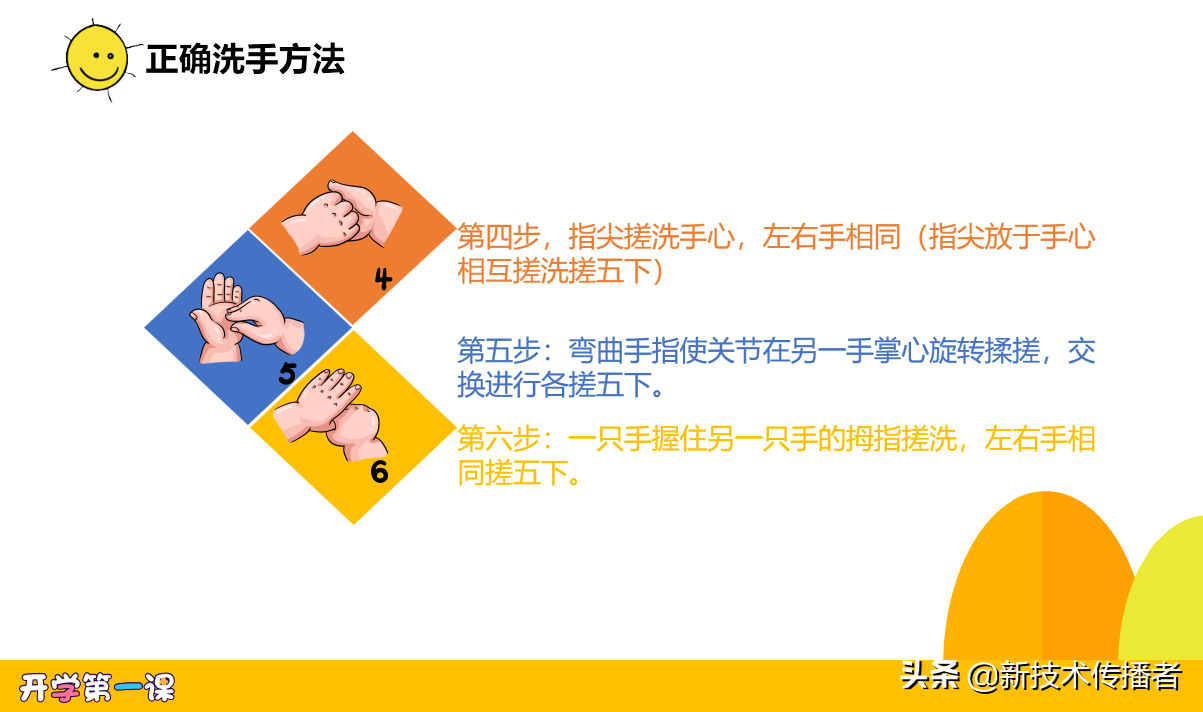 正确洗手方法

4

5

6

第四步，指尖搓洗手心，左右手相同（指尖放于手心相互搓洗搓五下）

第五步：弯曲手指使关节在另一手掌心旋转揉搓，交换进行各搓五下。

第六步：一只手握住另一只手的拇指搓洗，左右手相同搓五下。

开学第一课

头条 @新技术传播者